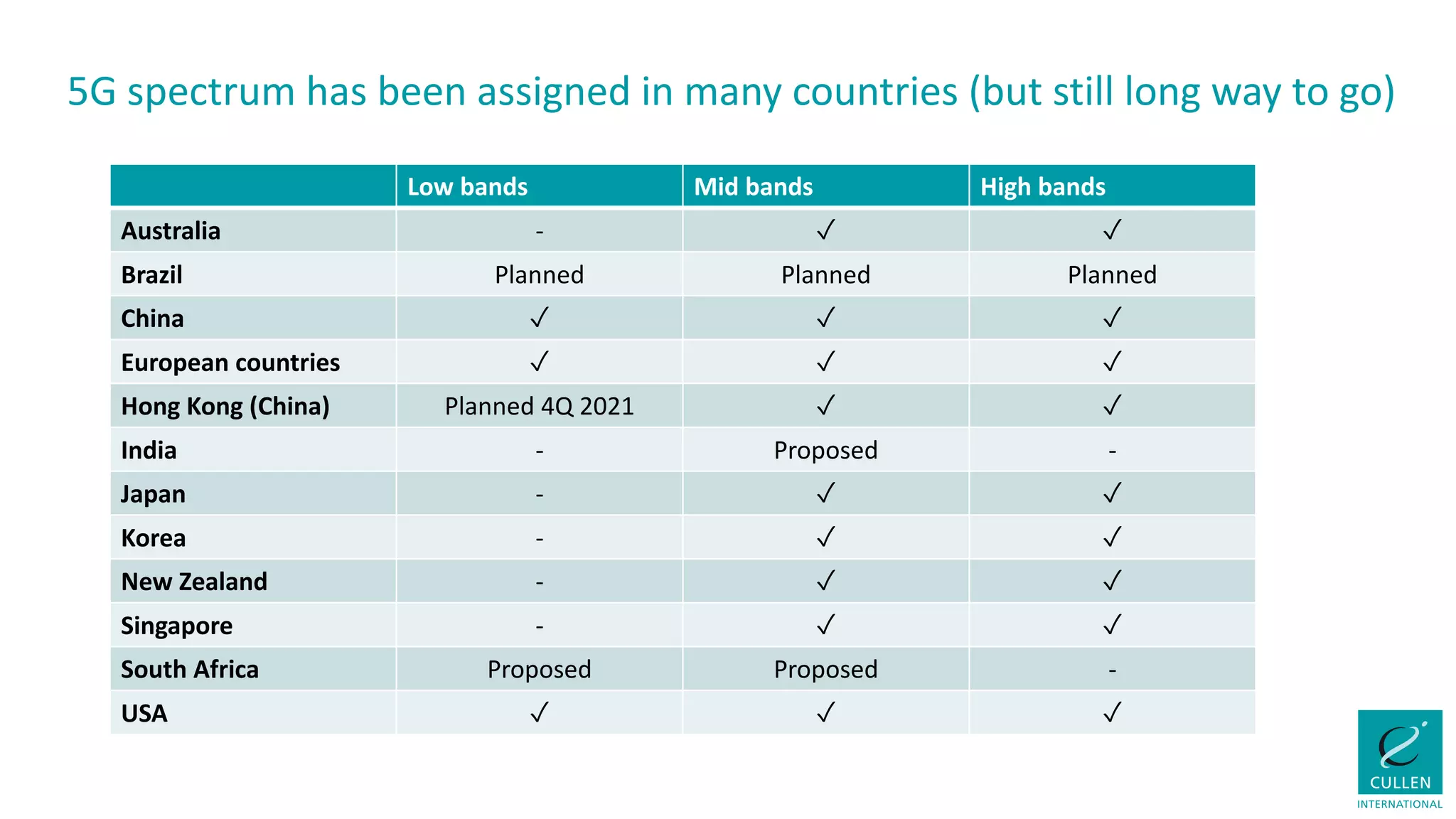 5G spectrum has been assigned in many countries (but still long way to go)

| | Low bands | Mid bands | High bands |
|---|---|---|---|
| Australia | - | ✓ | ✓ |
| Brazil | Planned | Planned | Planned |
| China | ✓ | ✓ | ✓ |
| European countries | ✓ | ✓ | ✓ |
| Hong Kong (China) | Planned 4Q 2021 | ✓ | ✓ |
| India | - | Proposed | - |
| Japan | - | ✓ | ✓ |
| Korea | - | ✓ | ✓ |
| New Zealand | - | ✓ | ✓ |
| Singapore | - | ✓ | ✓ |
| South Africa | Proposed | Proposed | - |
| USA | ✓ | ✓ | ✓ |

CULLEN INTERNATIONAL